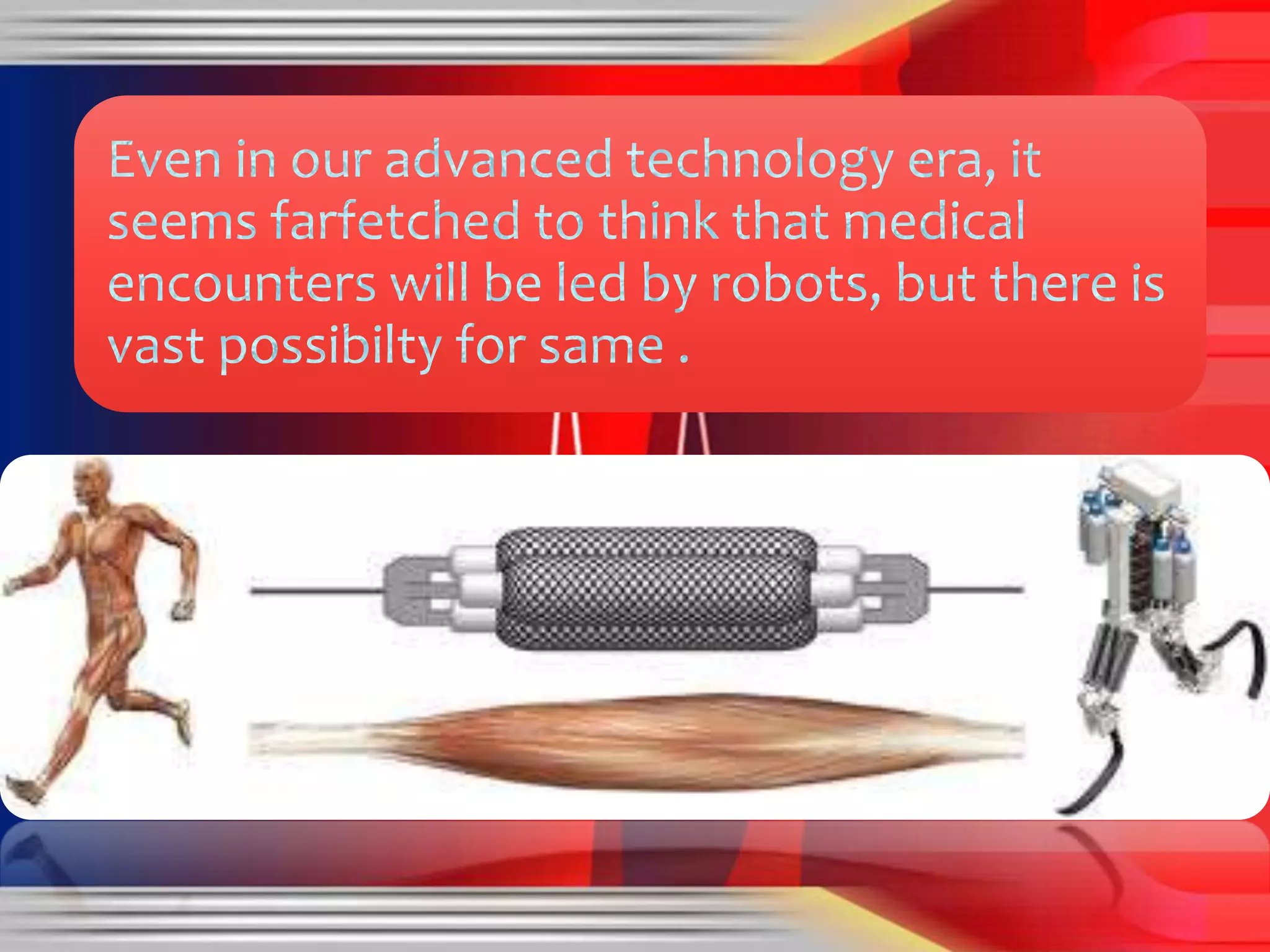 Even in our advanced technology era, it seems farfetched to think that medical encounters will be led by robots, but there is vast possibilty for same .